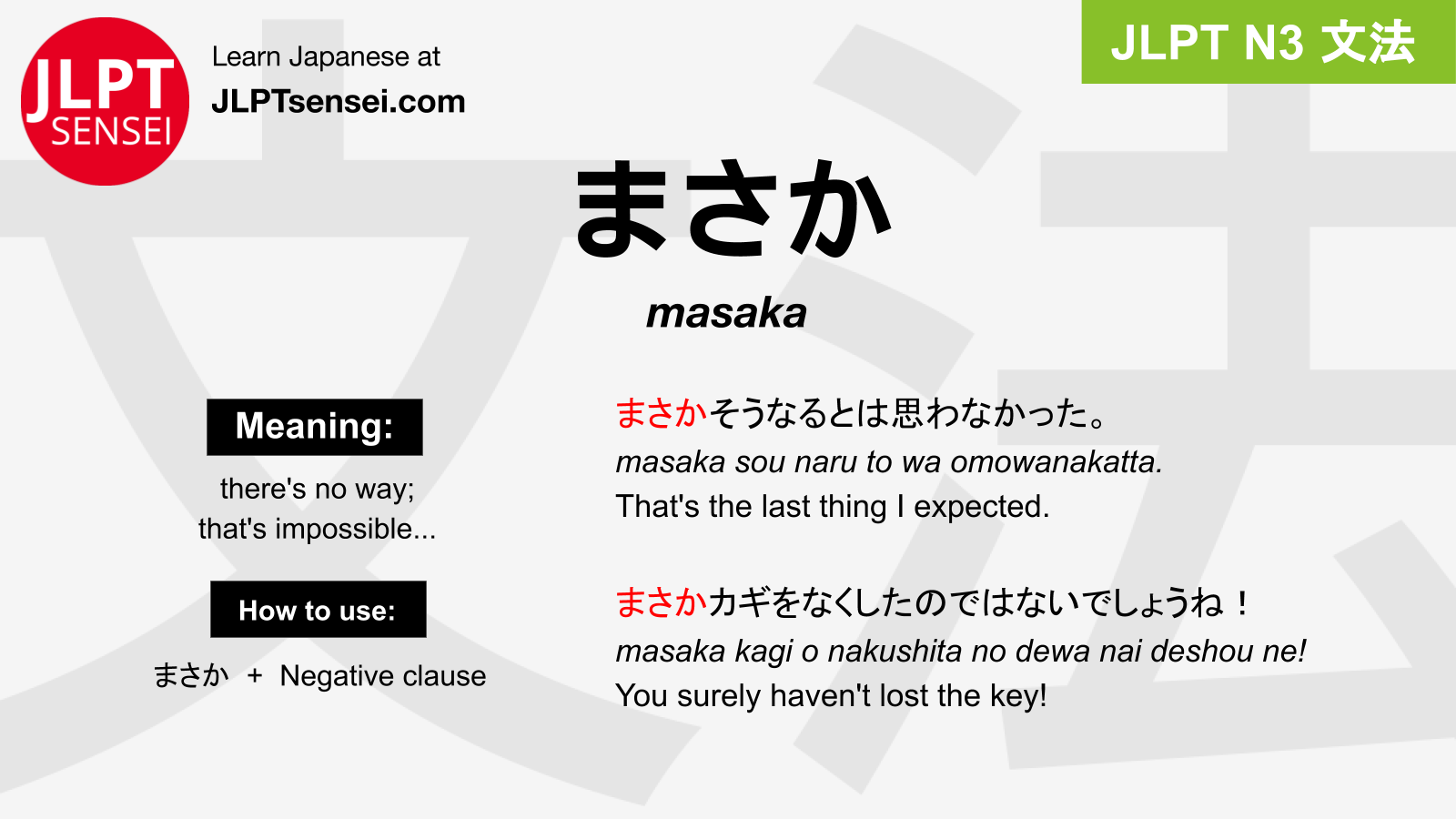 JLPT SENSEI

Learn Japanese at
JLPTsensei.com

JLPT N3 文法

まさか

masaka

Meaning:

there's no way;
that's impossible...

How to use:

まさか + Negative clause

まさかそうなるとは思わなかった。
masaka sou naru to wa omowanakatta.
That's the last thing I expected.

まさかカギをなくしたのではないでしょうね！
masaka kagi o nakushita no dewa nai deshou ne!
You surely haven't lost the key!